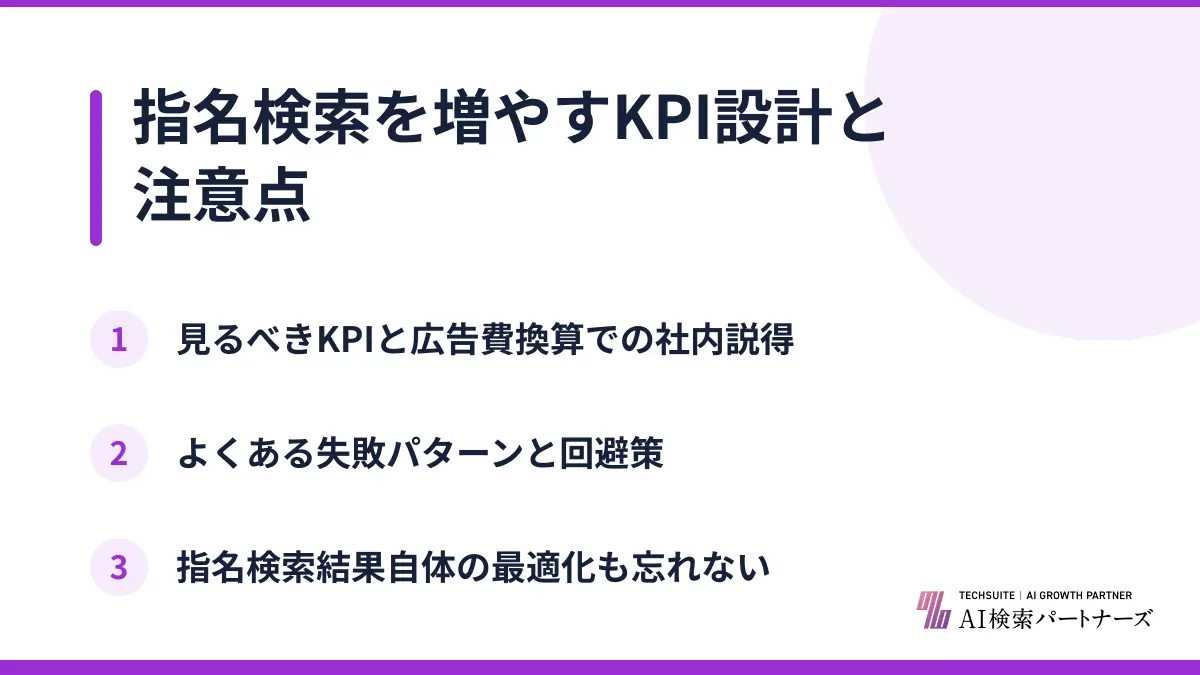 指名検索を増やすKPI設計と注意点

1 見るべきKPIと広告費換算での社内説得

2 よくある失敗パターンと回避策

3 指名検索結果自体の最適化も忘れない

TECHSUITE | AI GROWTH PARTNER
AI検索パートナーズ